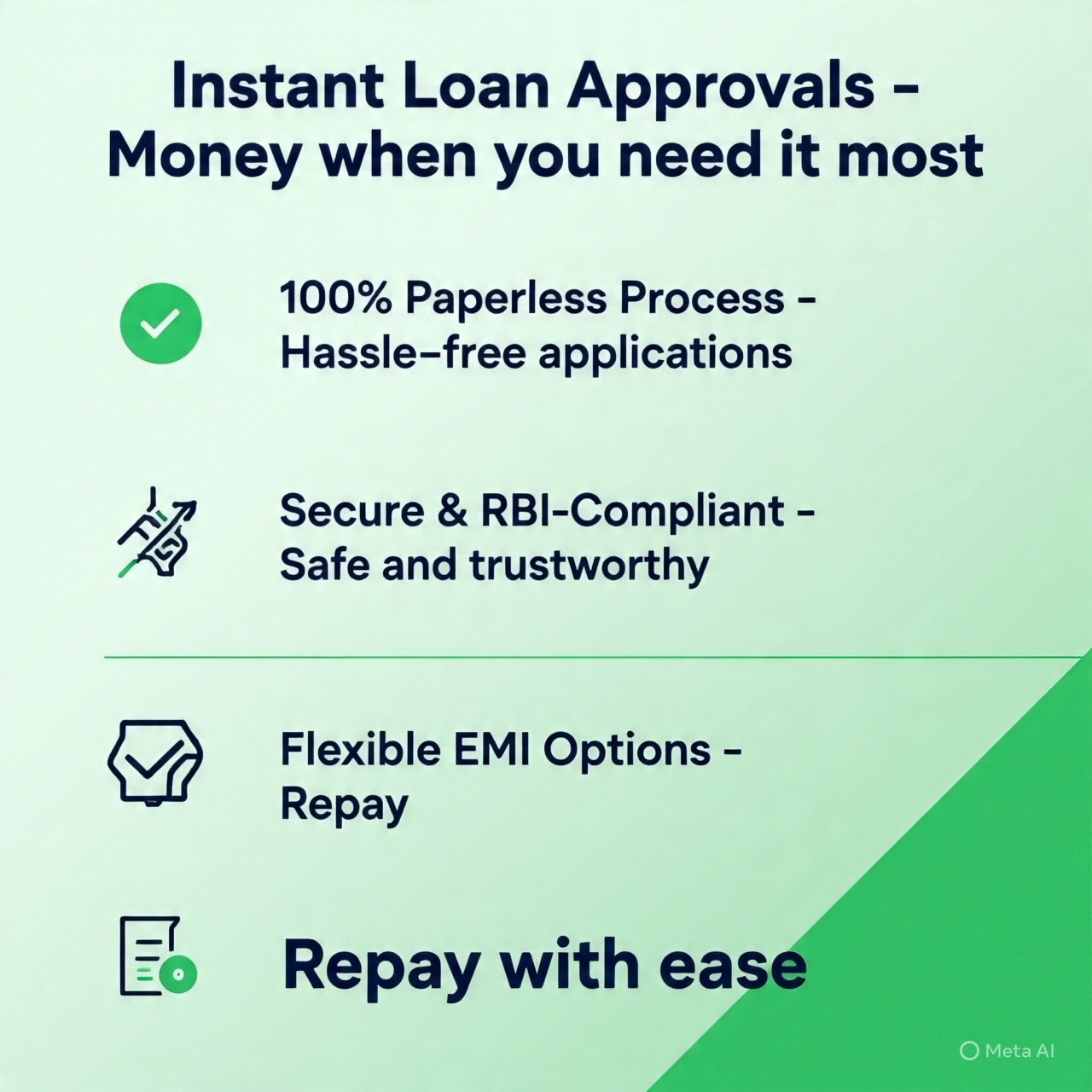 Instant Loan Approvals – Money when you need it most

100% Paperless Process – Hassle–free applications

Secure & RBI-Compliant – Safe and trustworthy

Flexible EMI Options – Repay

Repay with ease

Meta AI